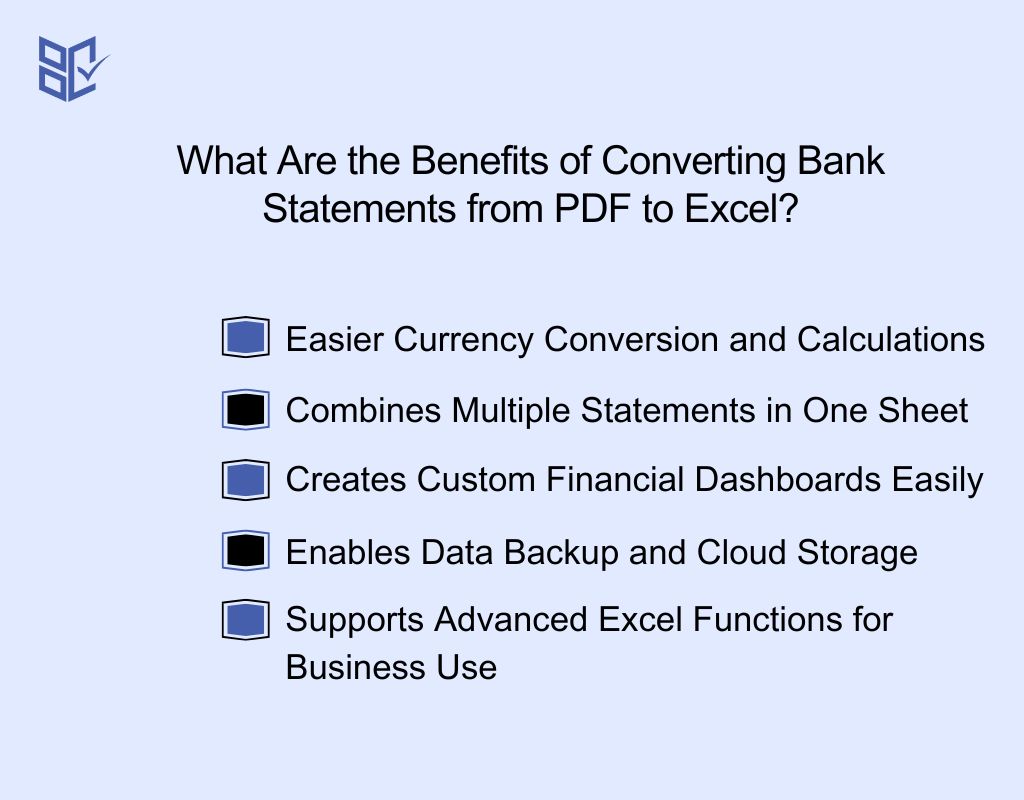 What Are the Benefits of Converting Bank Statements from PDF to Excel?

Easier Currency Conversion and Calculations

Combines Multiple Statements in One Sheet

Creates Custom Financial Dashboards Easily

Enables Data Backup and Cloud Storage

Supports Advanced Excel Functions for Business Use